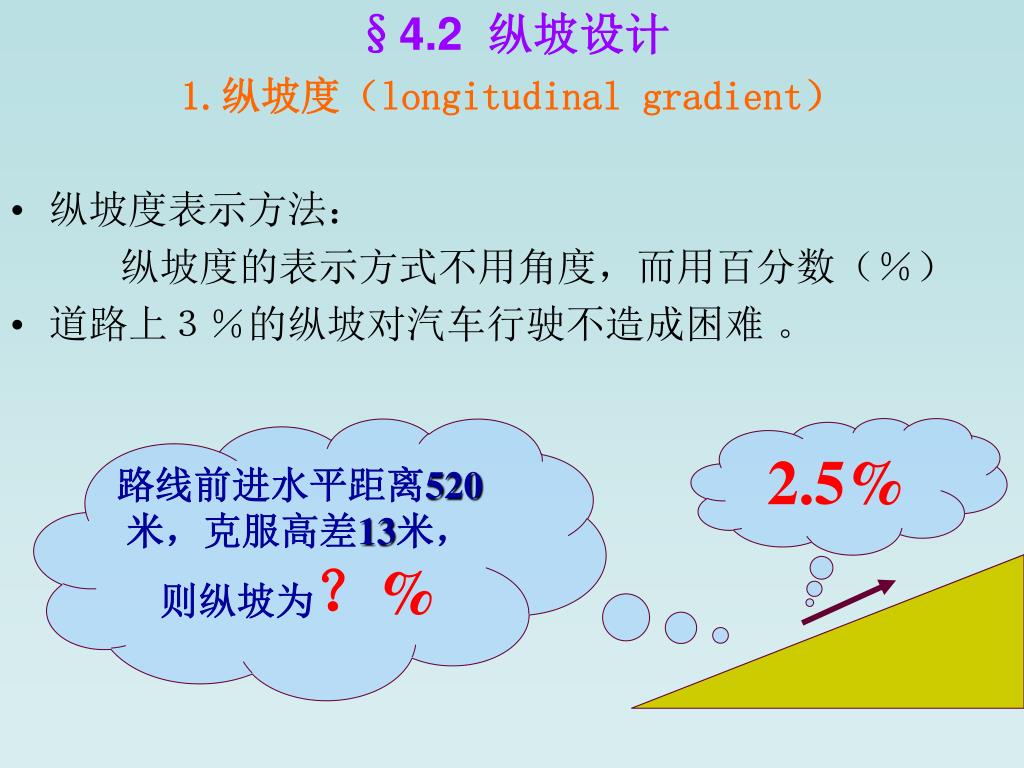 §4.2 纵坡设计

1.纵坡度（longitudinal gradient）

• 纵坡度表示方法：
纵坡度的表示方式不用角度，而用百分数（%）
• 道路上３%的纵坡对汽车行驶不造成困难 。

路线前进水平距离520米，克服高差13米，则纵坡为？ %

2.5%